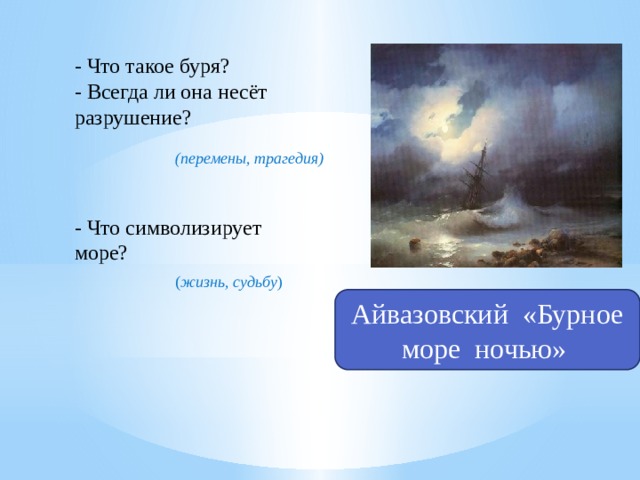 - Что такое буря?
- Всегда ли она несёт разрушение?

(перемены, трагедия)

- Что символизирует море?

(жизнь, судьбу)

Айвазовский «Бурное море ночью»